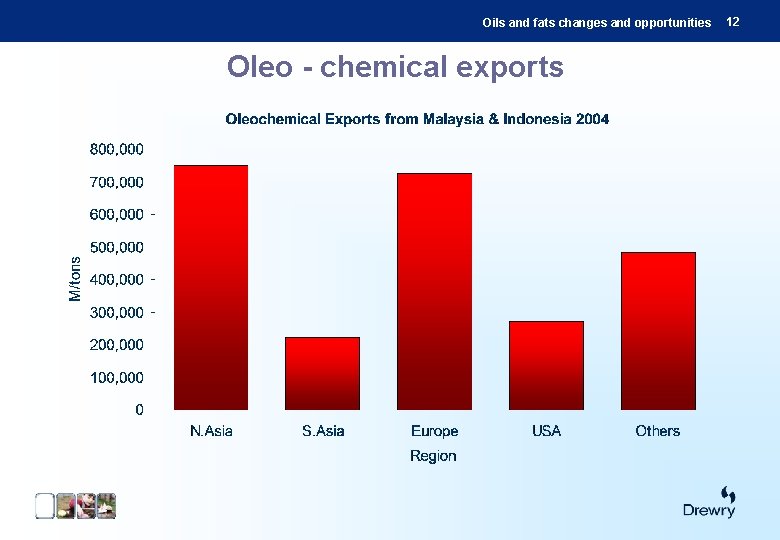 Oils and fats changes and opportunities 12

Oleo - chemical exports

Oleochemical Exports from Malaysia & Indonesia 2004

800,000
700,000
600,000
500,000
400,000
300,000
200,000
100,000
0

M/tons

N.Asia S.Asia Europe USA Others

Region

Drewry